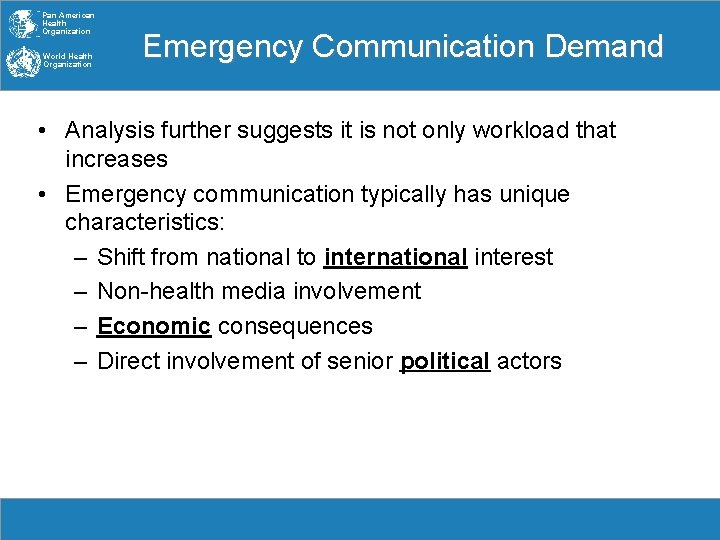 Pan American Health Organization

World Health Organization

Emergency Communication Demand

• Analysis further suggests it is not only workload that increases
• Emergency communication typically has unique characteristics:
– Shift from national to international interest
– Non-health media involvement
– Economic consequences
– Direct involvement of senior political actors